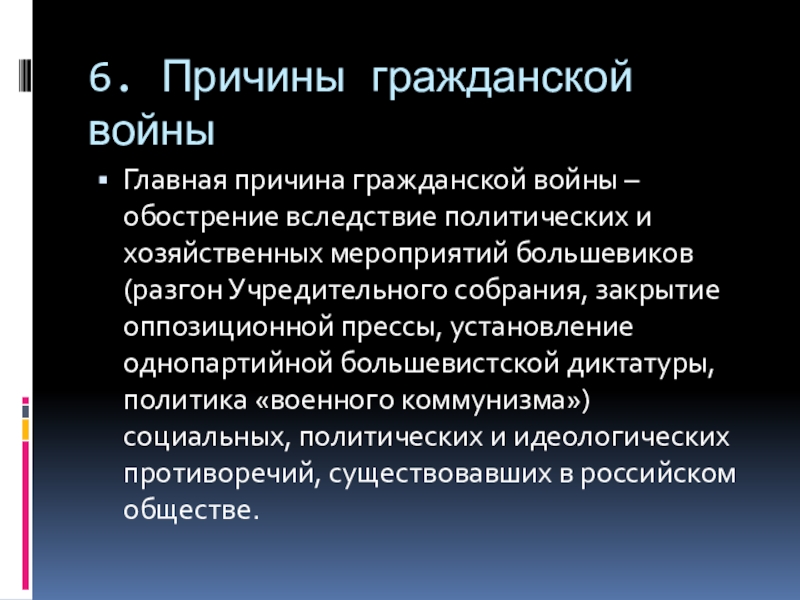 6. Причины гражданской войны

Главная причина гражданской войны – обострение вследствие политических и хозяйственных мероприятий большевиков (разгон Учредительного собрания, закрытие оппозиционной прессы, установление однопартийной большевистской диктатуры, политика «военного коммунизма») социальных, политических и идеологических противоречий, существовавших в российском обществе.